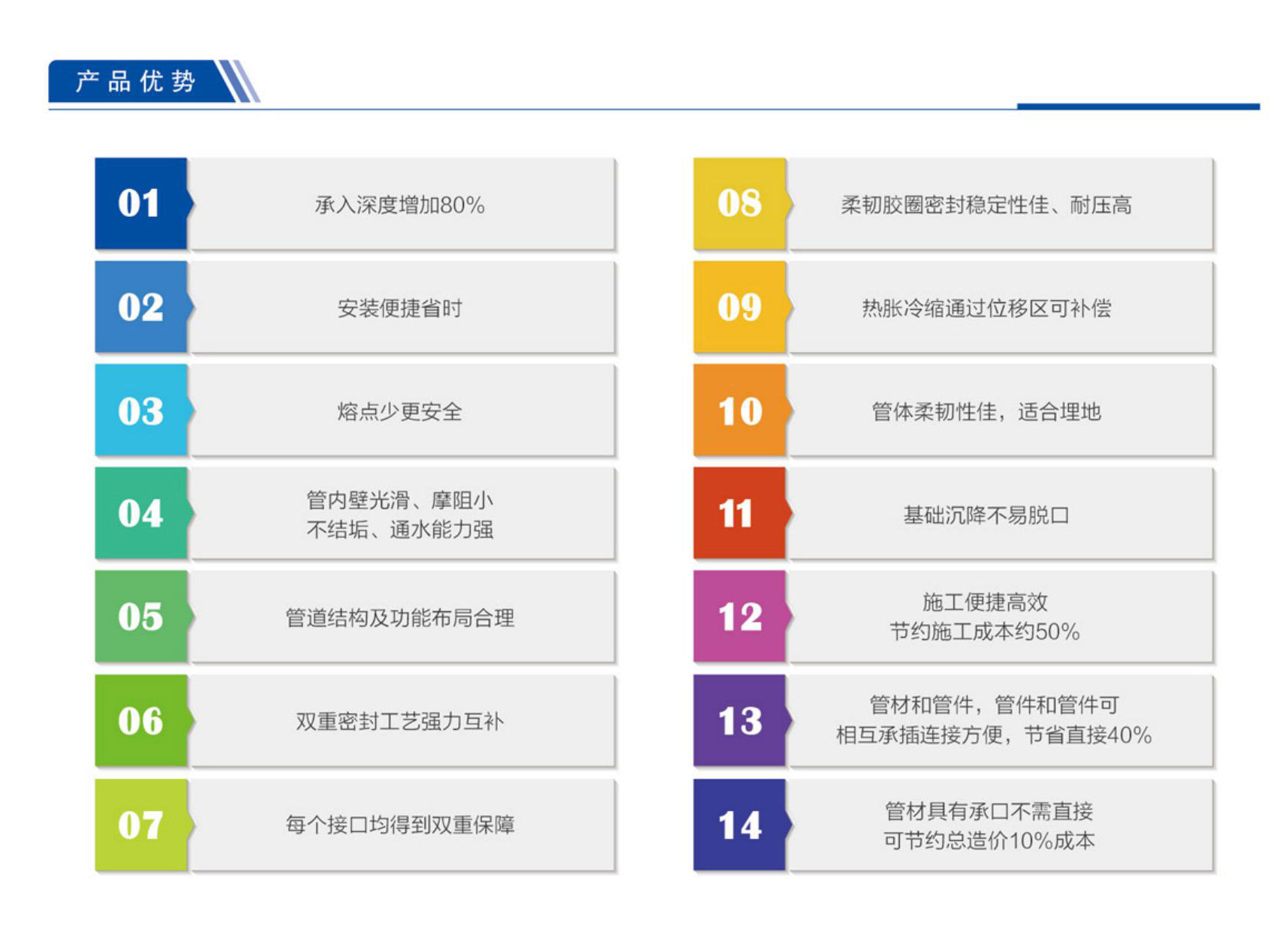 产品优势

01 承入深度增加80%

02 安装便捷省时

03 熔点少更安全

04 管内壁光滑、摩阻小
不结垢、通水能力强

05 管道结构及功能布局合理

06 双重密封工艺强力互补

07 每个接口均得到双重保障

08 柔韧胶圈密封稳定性佳、耐压高

09 热胀冷缩通过位移区可补偿

10 管体柔韧性佳，适合埋地

11 基础沉降不易脱口

12 施工便捷高效
节约施工成本约50%

13 管材和管件，管件和管件可
相互承插连接方便，节省直接40%

14 管材具有承口不需直接
可节约总造价10%成本